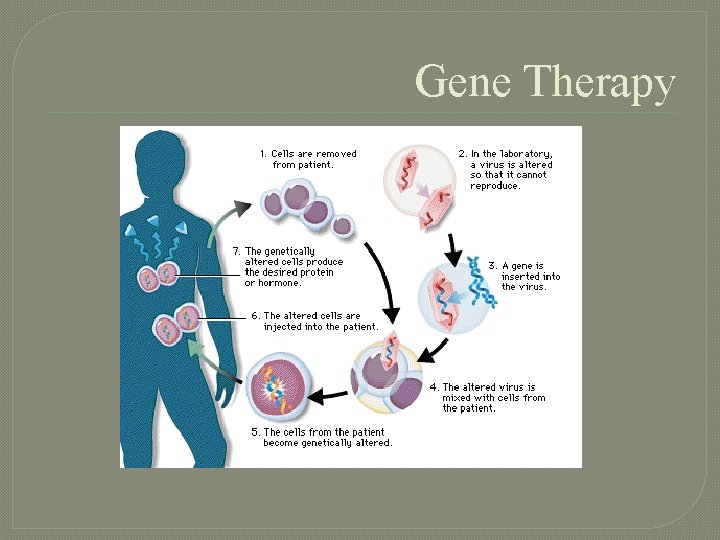 Gene Therapy

1. Cells are removed from patient.

2. In the laboratory, a virus is altered so that it cannot reproduce.

3. A gene is inserted into the virus.

4. The altered virus is mixed with cells from the patient.

5. The cells from the patient become genetically altered.

6. The altered cells are injected into the patient.

7. The genetically altered cells produce the desired protein or hormone.